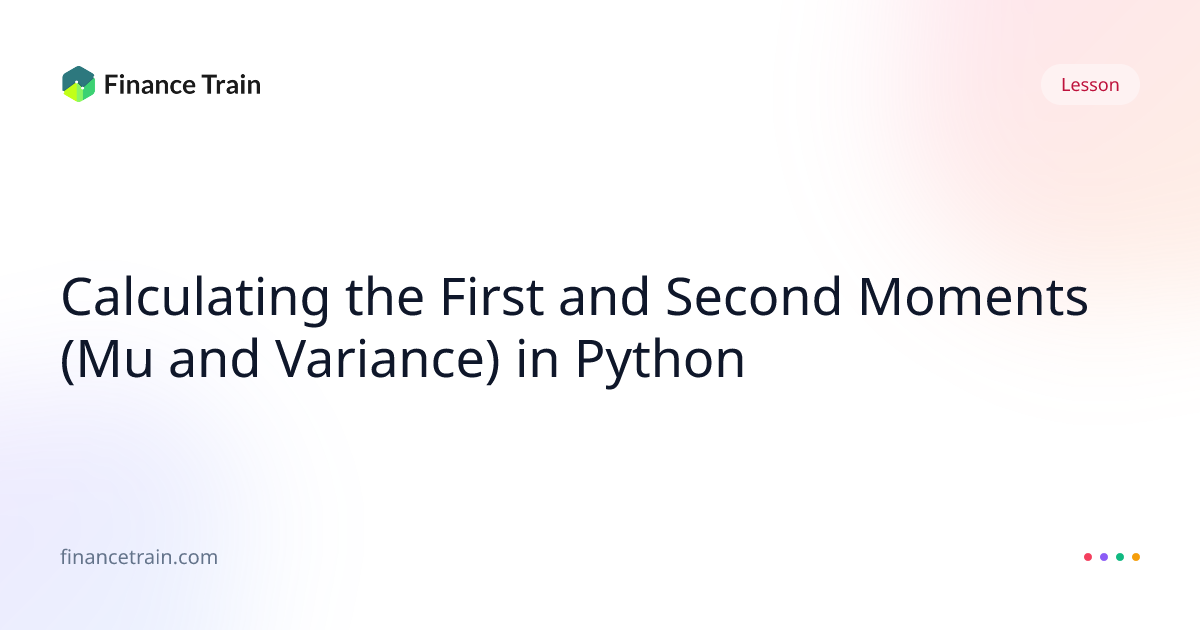 Finance Train

Lesson

Calculating the First and Second Moments (Mu and Variance) in Python

financetrain.com